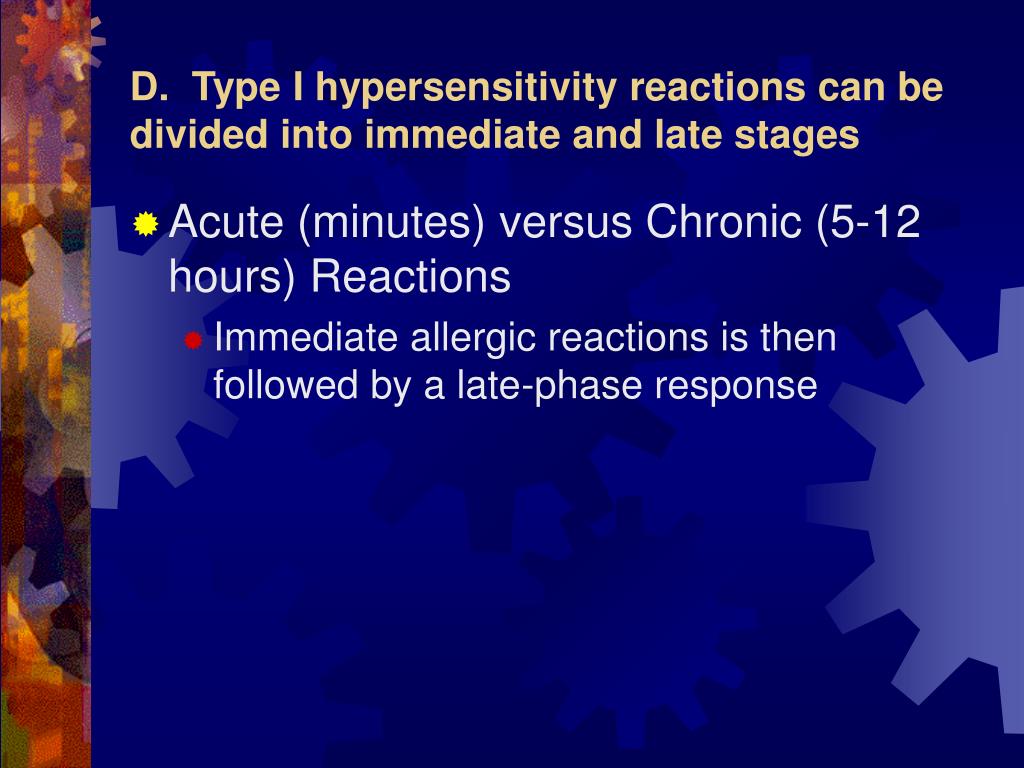 D. Type I hypersensitivity reactions can be divided into immediate and late stages

Acute (minutes) versus Chronic (5-12 hours) Reactions

Immediate allergic reactions is then followed by a late-phase response